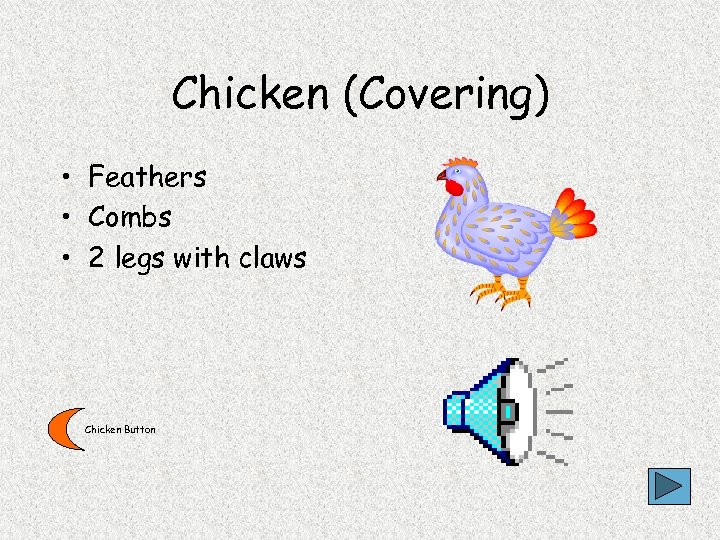 Chicken (Covering)

• Feathers
• Combs
• 2 legs with claws

Chicken Button